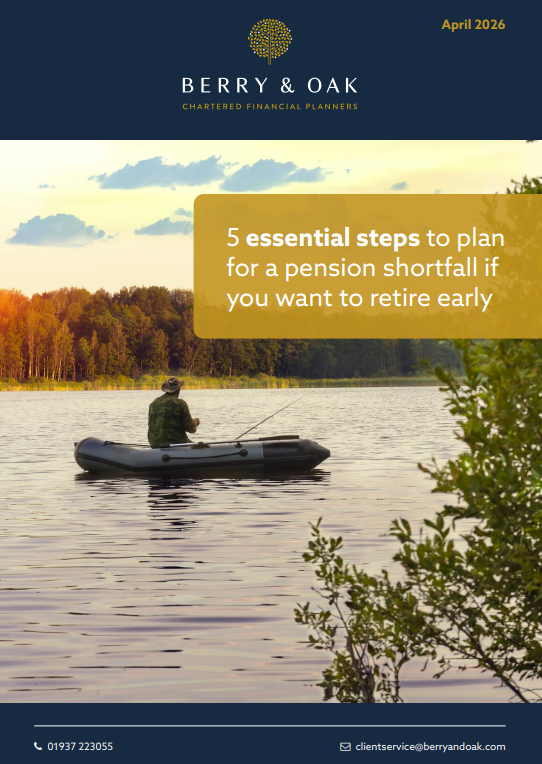 April 2026

BERRY & OAK

CHARTERED FINANCIAL PLANNERS

5 essential steps to plan for a pension shortfall if you want to retire early

01937 223055

clientservice@berryandoak.com